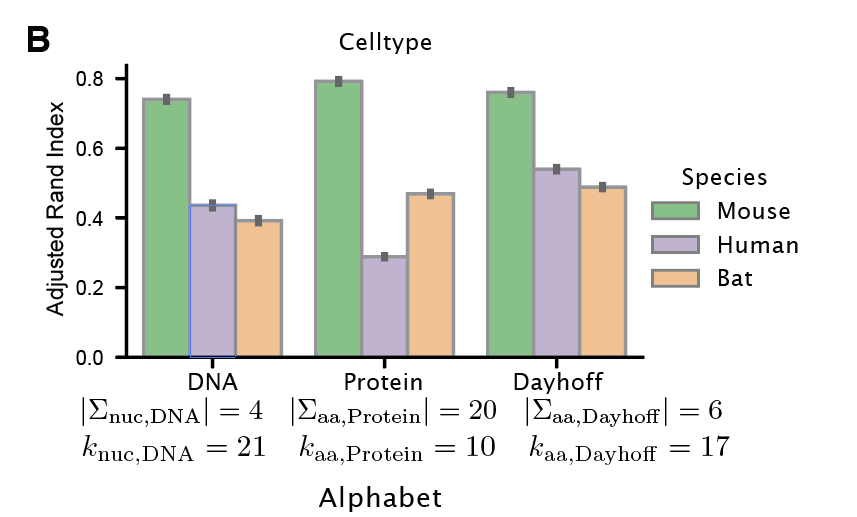 B

Celltype

Adjusted Rand Index

0.8
0.6
0.4
0.2
0.0

Species
Mouse
Human
Bat

DNA
$|\Sigma_{\mathrm{nuc,DNA}}| = 4$
$k_{\mathrm{nuc,DNA}} = 21$

Protein
$|\Sigma_{\mathrm{aa,Protein}}| = 20$
$k_{\mathrm{aa,Protein}} = 10$

Dayhoff
$|\Sigma_{\mathrm{aa,Dayhoff}}| = 6$
$k_{\mathrm{aa,Dayhoff}} = 17$

Alphabet